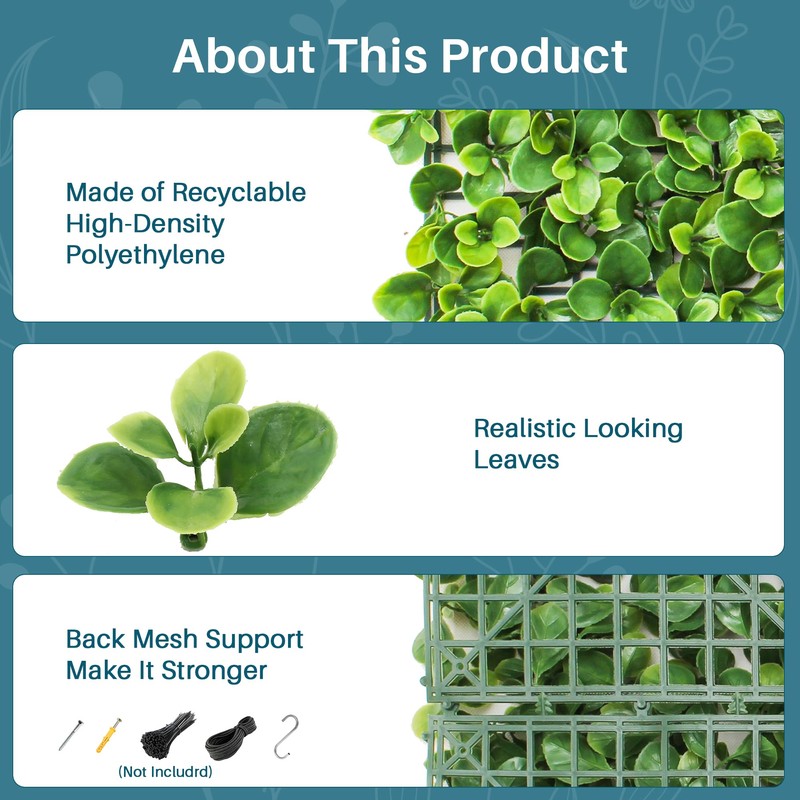 About This Product

Made of Recyclable High-Density Polyethylene

Realistic Looking Leaves

Back Mesh Support Make It Stronger

(Not Includrd)